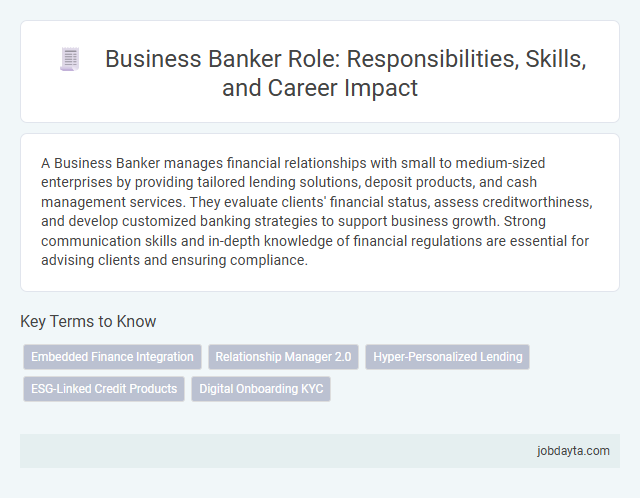 Business Banker Role: Responsibilities, Skills, and Career Impact

A Business Banker manages financial relationships with small to medium-sized enterprises by providing tailored lending solutions, deposit products, and cash management services. They evaluate clients' financial status, assess creditworthiness, and develop customized banking strategies to support business growth. Strong communication skills and in-depth knowledge of financial regulations are essential for advising clients and ensuring compliance.

Key Terms to Know

Embedded Finance Integration
Relationship Manager 2.0
Hyper-Personalized Lending
ESG-Linked Credit Products
Digital Onboarding KYC

jobdayta.com